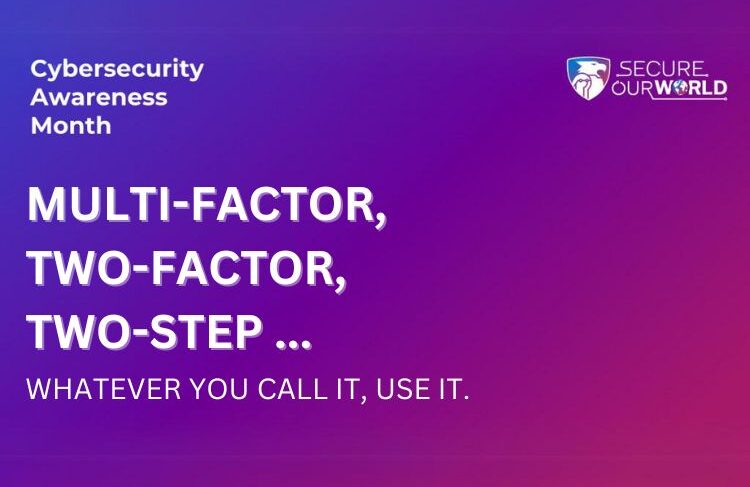 Cybersecurity Awareness Month

SECURE OUR WORLD

MULTI-FACTOR, TWO-FACTOR, TWO-STEP ...

WHATEVER YOU CALL IT, USE IT.